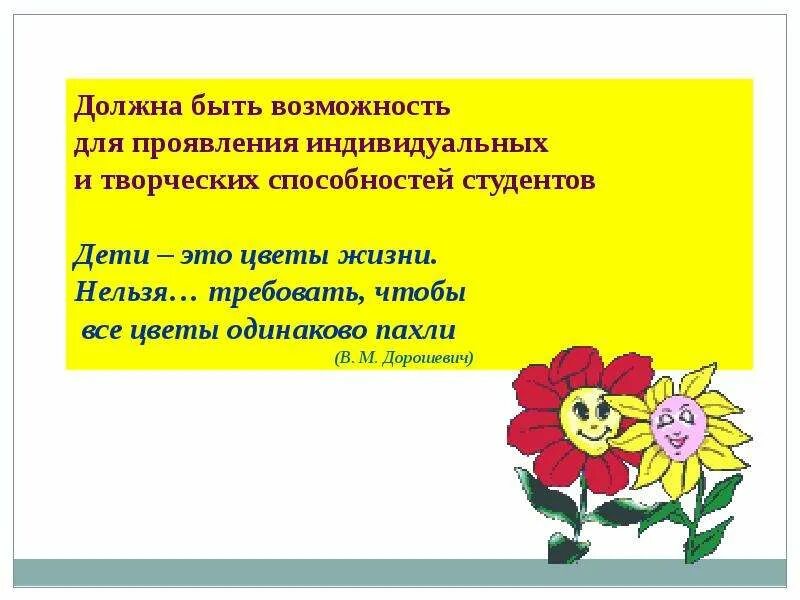 Должна быть возможность для проявления индивидуальных и творческих способностей студентов

Дети – это цветы жизни. Нельзя… требовать, чтобы все цветы одинаково пахли

(В. М. Дорошевич)